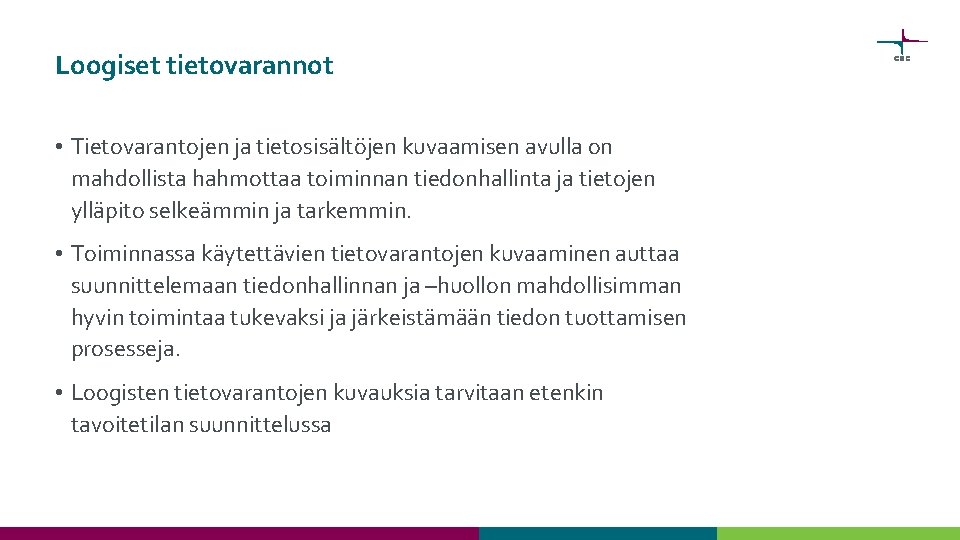 Loogiset tietovarannot

CSC

• Tietovarantojen ja tietosisältöjen kuvaamisen avulla on mahdollista hahmottaa toiminnan tiedonhallinta ja tietojen ylläpito selkeämmin ja tarkemmin.

• Toiminnassa käytettävien tietovarantojen kuvaaminen auttaa suunnittelemaan tiedonhallinnan ja –huollon mahdollisimman hyvin toimintaa tukevaksi ja järkeistämään tiedon tuottamisen prosesseja.

• Loogisten tietovarantojen kuvauksia tarvitaan etenkin tavoitetilan suunnittelussa